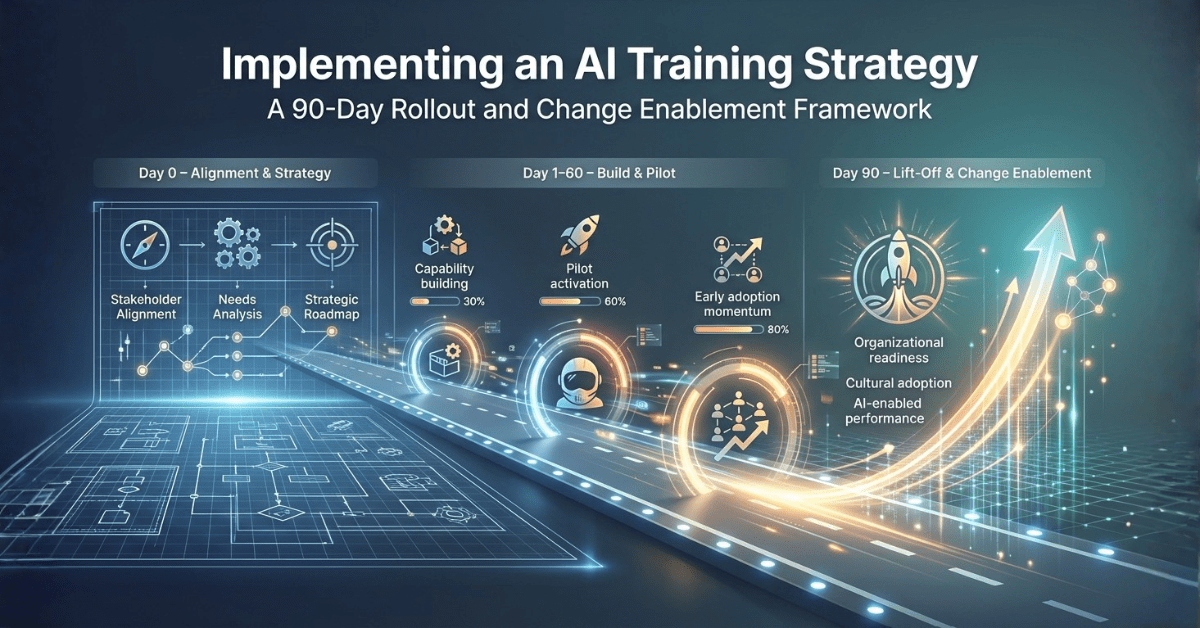 Implementing an AI Training Strategy

A 90-Day Rollout and Change Enablement Framework

Day 0 – Alignment & Strategy

Stakeholder Alignment

Needs Analysis

Strategic Roadmap

Day 1–60 – Build & Pilot

Capability building

30%

Pilot activation

60%

Early adoption momentum

80%

Day 90 – Lift-Off & Change Enablement

Organizational readiness

Cultural adoption

AI-enabled performance